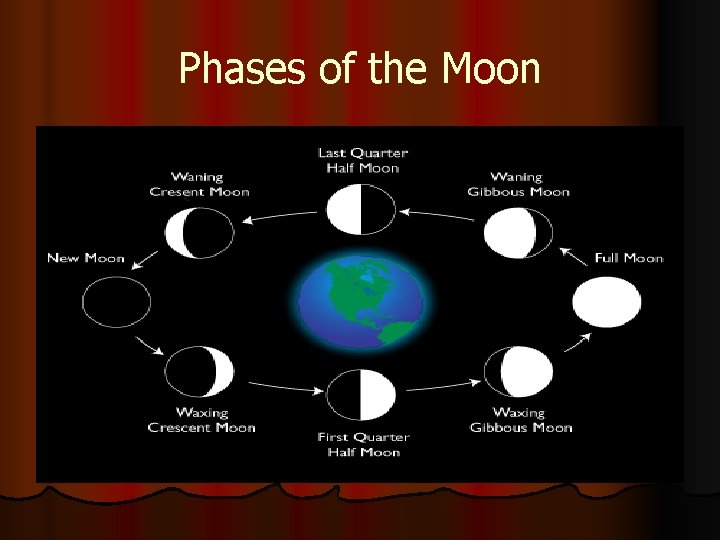 Phases of the Moon

Last Quarter
Half Moon

Waning
Cresent Moon

Waning
Gibbous Moon

New Moon

Full Moon

Waxing
Crescent Moon

First Quarter
Half Moon

Waxing
Gibbous Moon